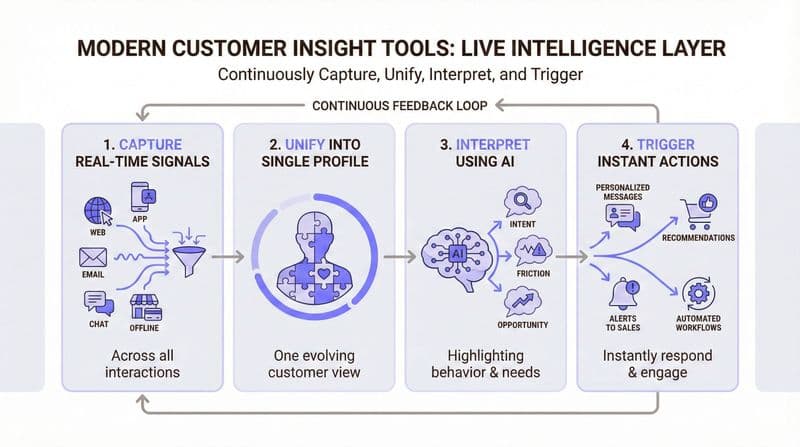 MODERN CUSTOMER INSIGHT TOOLS: LIVE INTELLIGENCE LAYER
Continuously Capture, Unify, Interpret, and Trigger

CONTINUOUS FEEDBACK LOOP

1. CAPTURE REAL-TIME SIGNALS
WEB
APP
EMAIL
CHAT
OFFLINE
Across all interactions

2. UNIFY INTO SINGLE PROFILE
One evolving customer view

3. INTERPRET USING AI
AI
INTENT
FRICTION
OPPORTUNITY
Highlighting behavior & needs

4. TRIGGER INSTANT ACTIONS
PERSONALIZED MESSAGES
RECOMMENDATIONS
ALERTS TO SALES
AUTOMATED WORKFLOWS
Instantly respond & engage